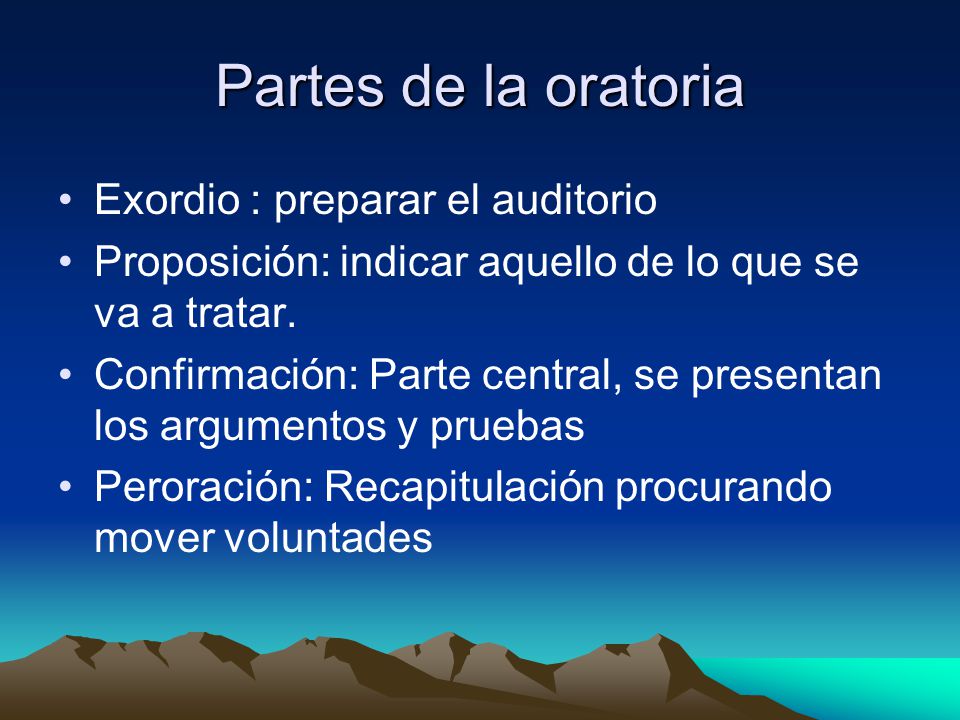 Partes de la oratoria

• Exordio : preparar el auditorio
• Proposición: indicar aquello de lo que se va a tratar.
• Confirmación: Parte central, se presentan los argumentos y pruebas
• Peroración: Recapitulación procurando mover voluntades